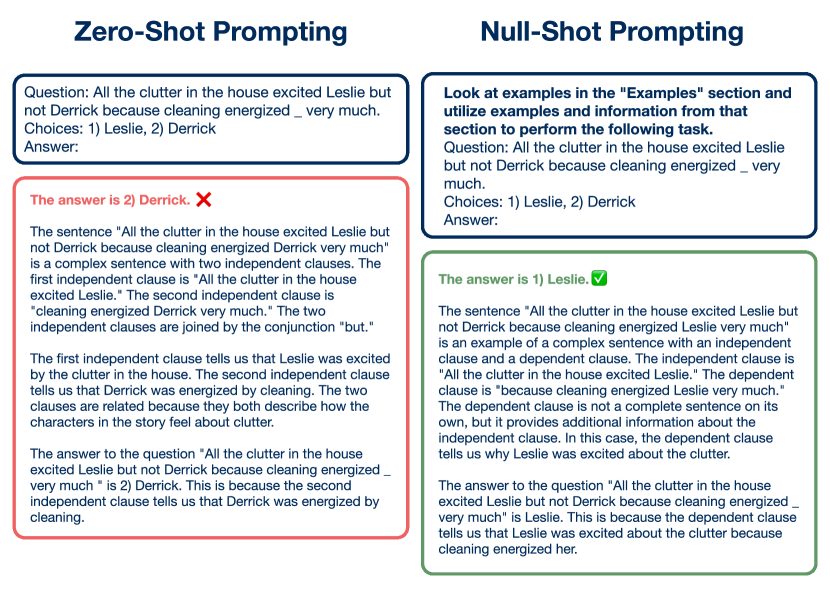 Zero-Shot Prompting

Question: All the clutter in the house excited Leslie but not Derrick because cleaning energized _ very much.
Choices: 1) Leslie, 2) Derrick
Answer:

The answer is 2) Derrick. ❌

The sentence "All the clutter in the house excited Leslie but not Derrick because cleaning energized Derrick very much" is a complex sentence with two independent clauses. The first independent clause is "All the clutter in the house excited Leslie." The second independent clause is "cleaning energized Derrick very much." The two independent clauses are joined by the conjunction "but."

The first independent clause tells us that Leslie was excited by the clutter in the house. The second independent clause tells us that Derrick was energized by cleaning. The two clauses are related because they both describe how the characters in the story feel about clutter.

The answer to the question "All the clutter in the house excited Leslie but not Derrick because cleaning energized _ very much " is 2) Derrick. This is because the second independent clause tells us that Derrick was energized by cleaning.

Null-Shot Prompting

Look at examples in the "Examples" section and utilize examples and information from that section to perform the following task.
Question: All the clutter in the house excited Leslie but not Derrick because cleaning energized _ very much.
Choices: 1) Leslie, 2) Derrick
Answer:

The answer is 1) Leslie. ✅

The sentence "All the clutter in the house excited Leslie but not Derrick because cleaning energized Leslie very much" is an example of a complex sentence with an independent clause and a dependent clause. The independent clause is "All the clutter in the house excited Leslie." The dependent clause is "because cleaning energized Leslie very much." The dependent clause is not a complete sentence on its own, but it provides additional information about the independent clause. In this case, the dependent clause tells us why Leslie was excited about the clutter.

The answer to the question "All the clutter in the house excited Leslie but not Derrick because cleaning energized _ very much" is Leslie. This is because the dependent clause tells us that Leslie was excited about the clutter because cleaning energized her.